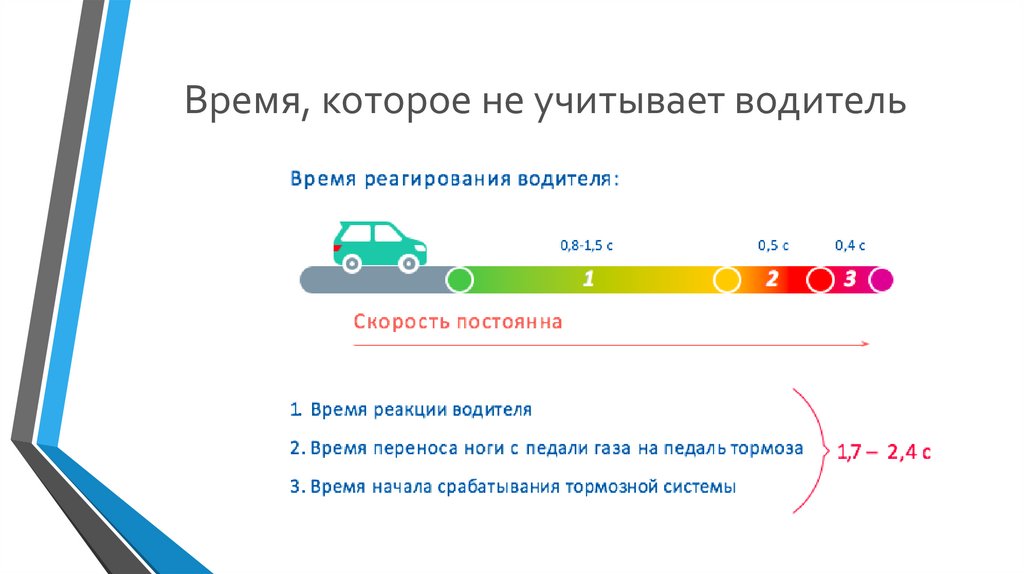 Время, которое не учитывает водитель

Время реагирования водителя:

0,8-1,5 с

0,5 с

0,4 с

1

2

3

Скорость постоянна

1. Время реакции водителя

2. Время переноса ноги с педали газа на педаль тормоза

3. Время начала срабатывания тормозной системы

1,7 – 2,4 с